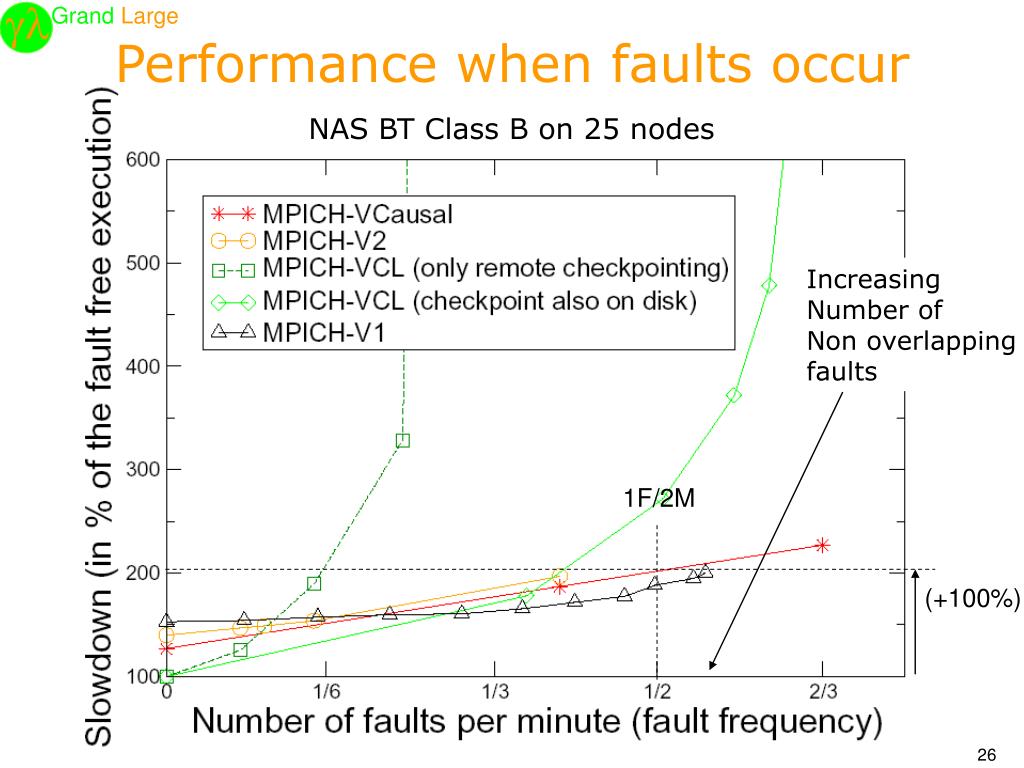 $\gamma\lambda$ Grand Large

Performance when faults occur

NAS BT Class B on 25 nodes

Slowdown (in % of the fault free execution)

600
500
400
300
200
100

MPICH-VCausal
MPICH-V2
MPICH-VCL (only remote checkpointing)
MPICH-VCL (checkpoint also on disk)
MPICH-V1

Increasing Number of Non overlapping faults

1F/2M

(+100%)

0
1/6
1/3
1/2
2/3

Number of faults per minute (fault frequency)

26